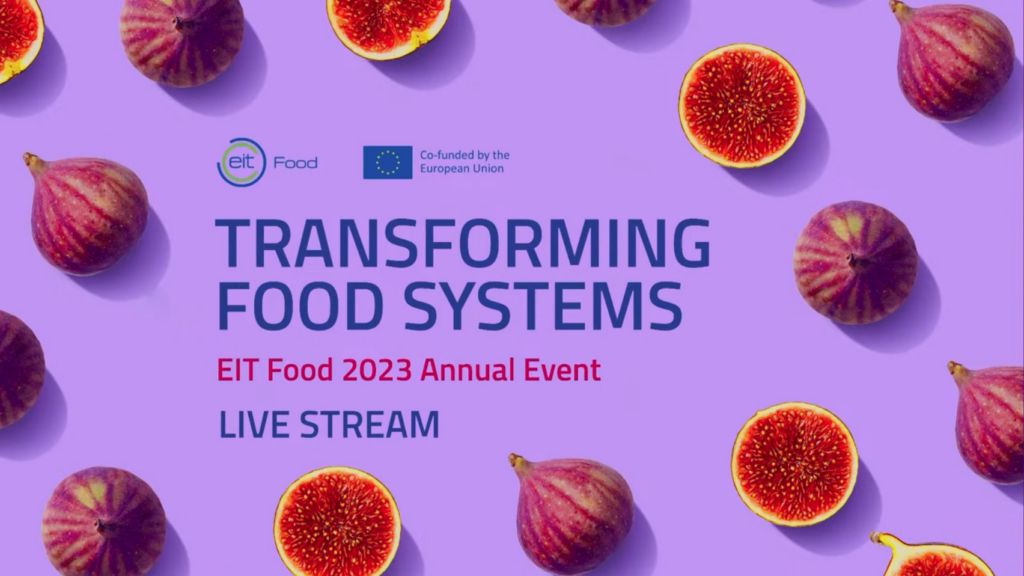 eit Food

Co-funded by the European Union

TRANSFORMING FOOD SYSTEMS

EIT Food 2023 Annual Event

LIVE STREAM